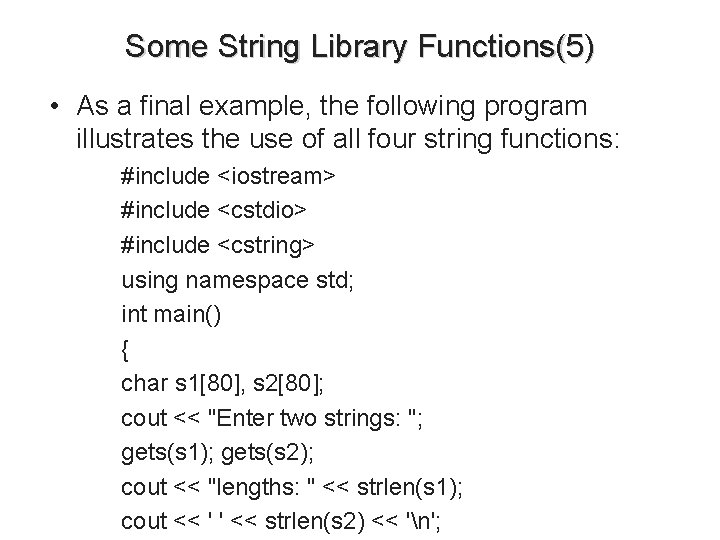 Some String Library Functions(5)

• As a final example, the following program illustrates the use of all four string functions:

#include <iostream>
#include <cstdio>
#include <cstring>
using namespace std;
int main()
{
char s1[80], s2[80];
cout << "Enter two strings: ";
gets(s1); gets(s2);
cout << "lengths: " << strlen(s1);
cout << ' ' << strlen(s2) << '\n';